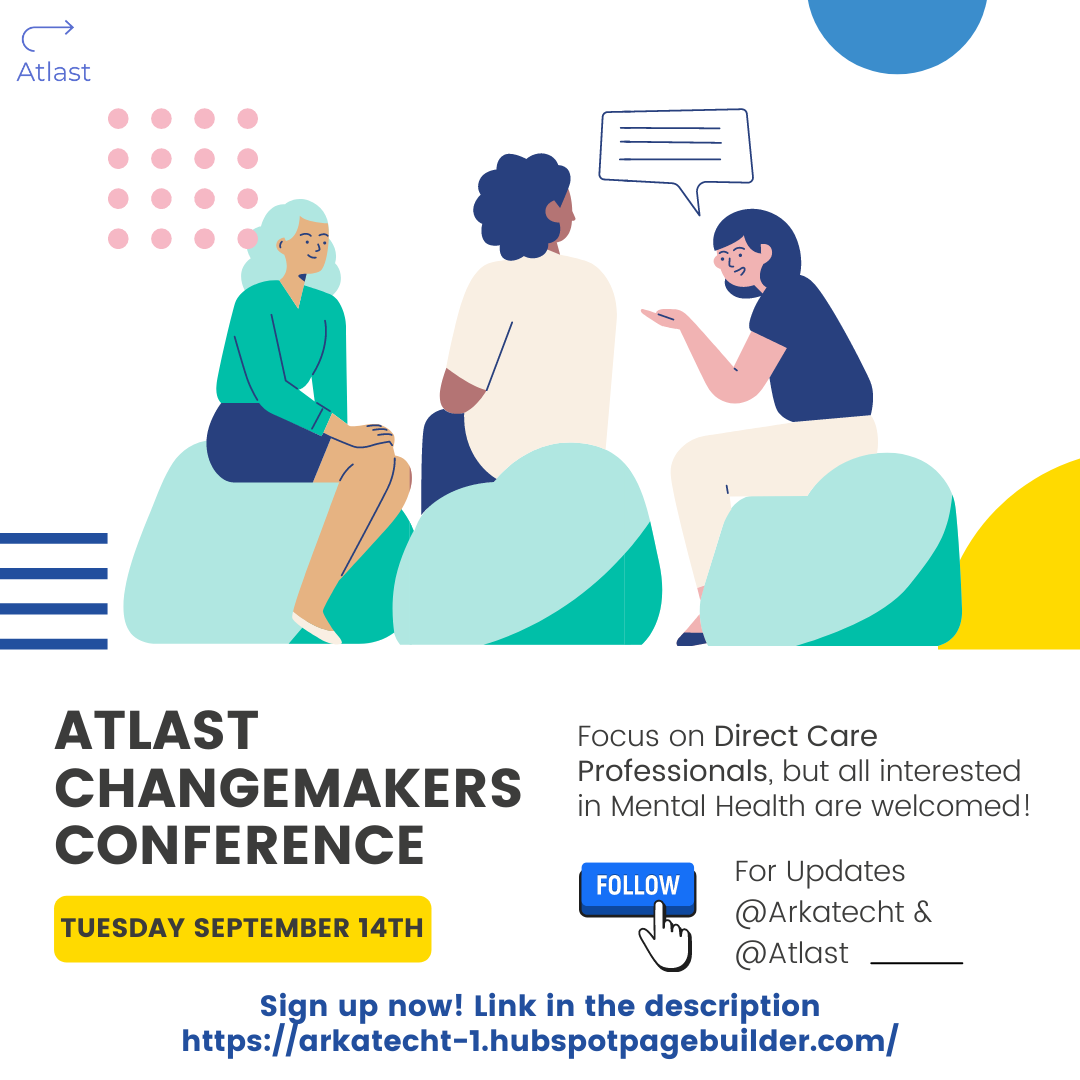 Atlast

ATLAST CHANGEMAKERS CONFERENCE

TUESDAY SEPTEMBER 14TH

Focus on Direct Care Professionals, but all interested in Mental Health are welcomed!

FOLLOW

For Updates @Arkatecht & @Atlast

Sign up now! Link in the description
https://arkatecht-1.hubspotpagebuilder.com/